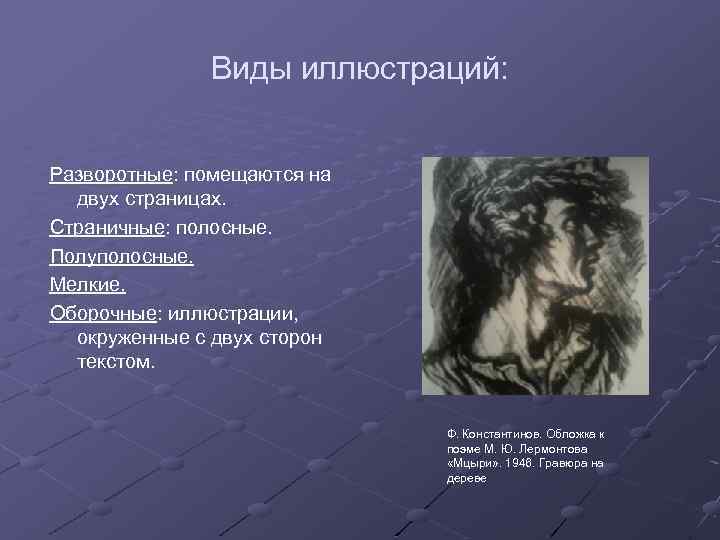 Виды иллюстраций:

Разворотные: помещаются на двух страницах.

Страничные: полосные.

Полуполосные.

Мелкие.

Оборочные: иллюстрации, окруженные с двух сторон текстом.

Ф. Константинов. Обложка к поэме М. Ю. Лермонтова «Мцыри». 1946. Гравюра на дереве